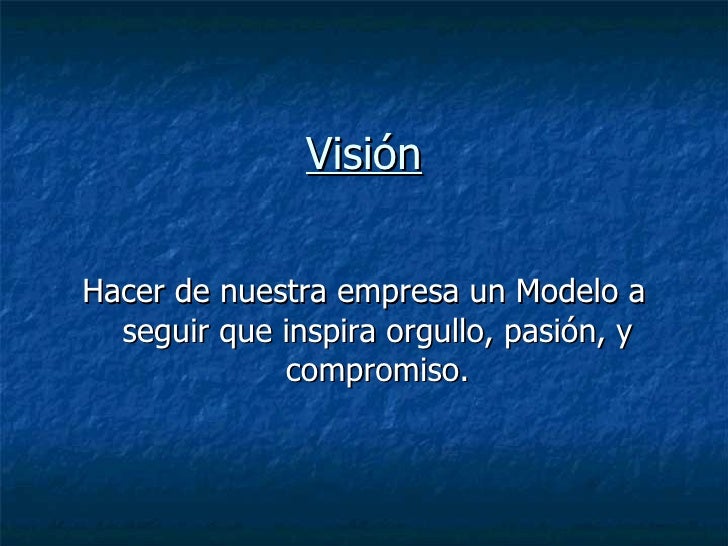 Visión

Hacer de nuestra empresa un Modelo a seguir que inspira orgullo, pasión, y compromiso.